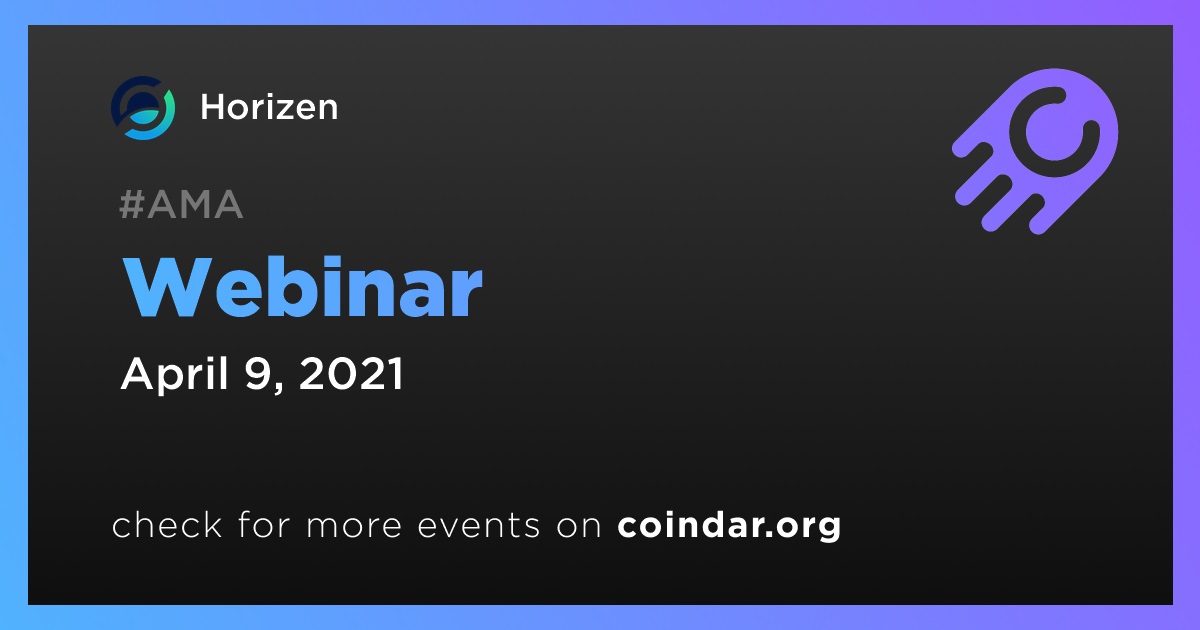 Horizen

#AMA

Webinar

April 9, 2021

check for more events on coindar.org